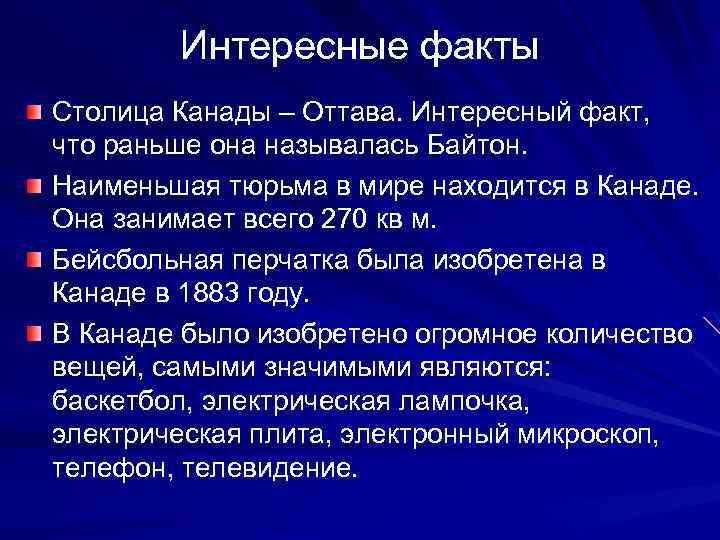 Интересные факты

Столица Канады – Оттава. Интересный факт, что раньше она называлась Байтон.

Наименьшая тюрьма в мире находится в Канаде. Она занимает всего 270 кв м.

Бейсбольная перчатка была изобретена в Канаде в 1883 году.

В Канаде было изобретено огромное количество вещей, самыми значимыми являются: баскетбол, электрическая лампочка, электрическая плита, электронный микроскоп, телефон, телевидение.